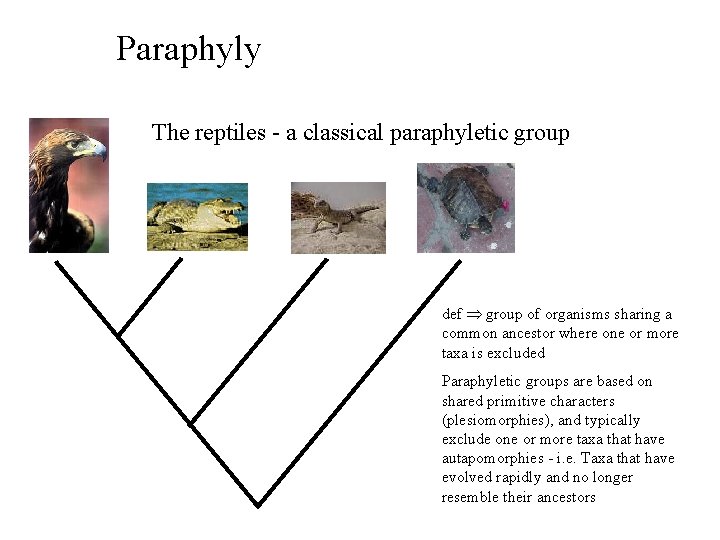 Paraphyly

The reptiles - a classical paraphyletic group

def $\Rightarrow$ group of organisms sharing a common ancestor where one or more taxa is excluded

Paraphyletic groups are based on shared primitive characters (plesiomorphies), and typically exclude one or more taxa that have autapomorphies - i.e. Taxa that have evolved rapidly and no longer resemble their ancestors